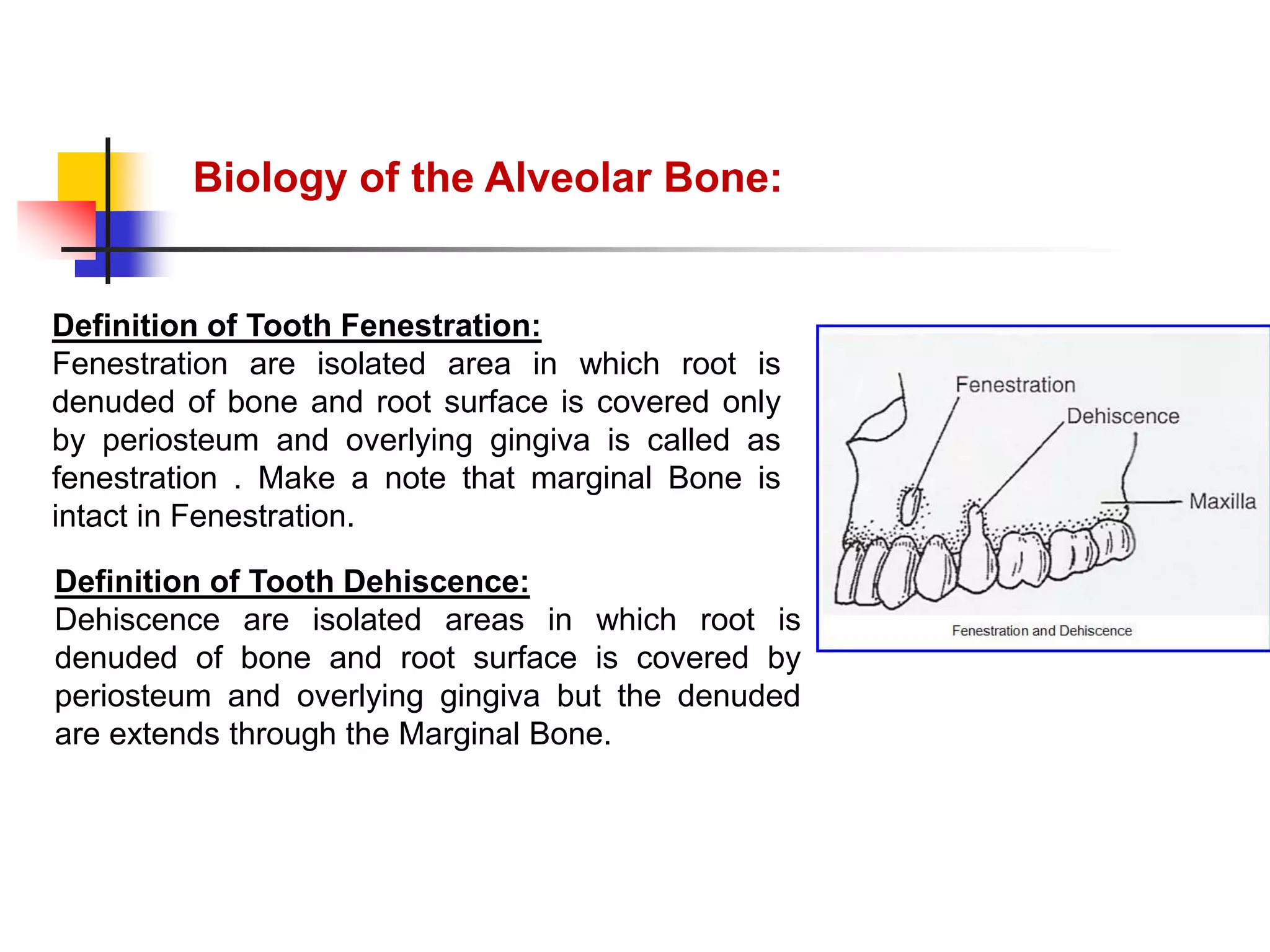 Biology of the Alveolar Bone:

Definition of Tooth Fenestration:
Fenestration are isolated area in which root is denuded of bone and root surface is covered only by periosteum and overlying gingiva is called as fenestration . Make a note that marginal Bone is intact in Fenestration.

Definition of Tooth Dehiscence:
Dehiscence are isolated areas in which root is denuded of bone and root surface is covered by periosteum and overlying gingiva but the denuded are extends through the Marginal Bone.

Fenestration
Dehiscence
Maxilla
Fenestration and Dehiscence